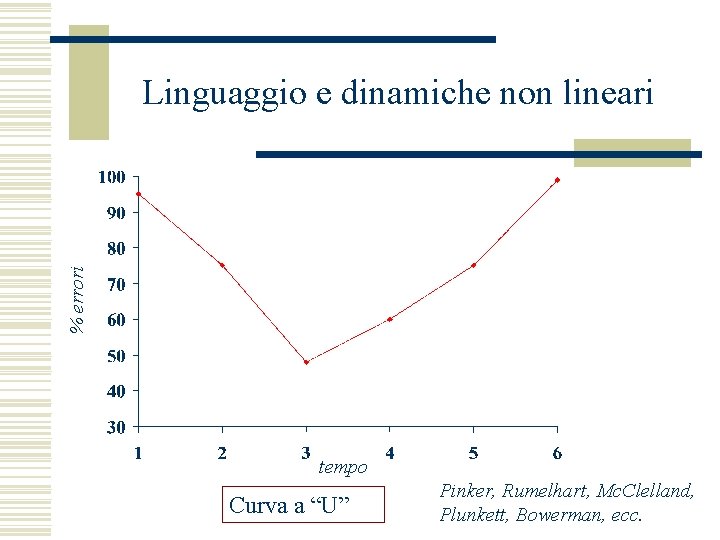 Linguaggio e dinamiche non lineari

100
90
80
70
60
50
40
30

% errori

1
2
3
4
5
6

tempo

Curva a “U”

Pinker, Rumelhart, McClelland, Plunkett, Bowerman, ecc.